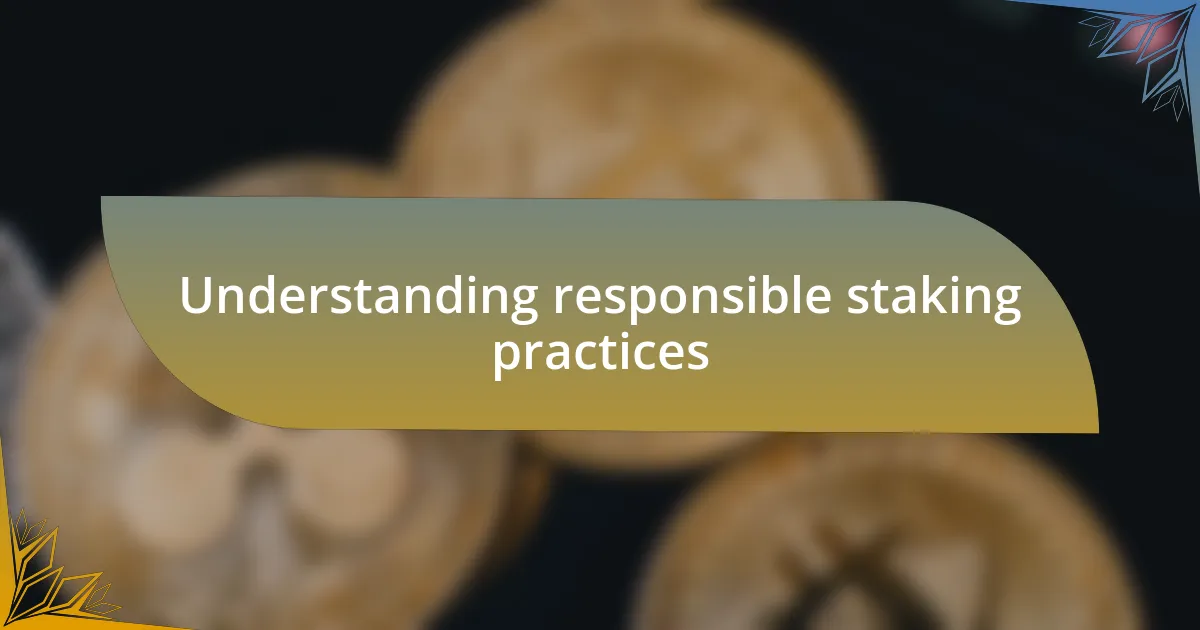 Understanding responsible staking practices